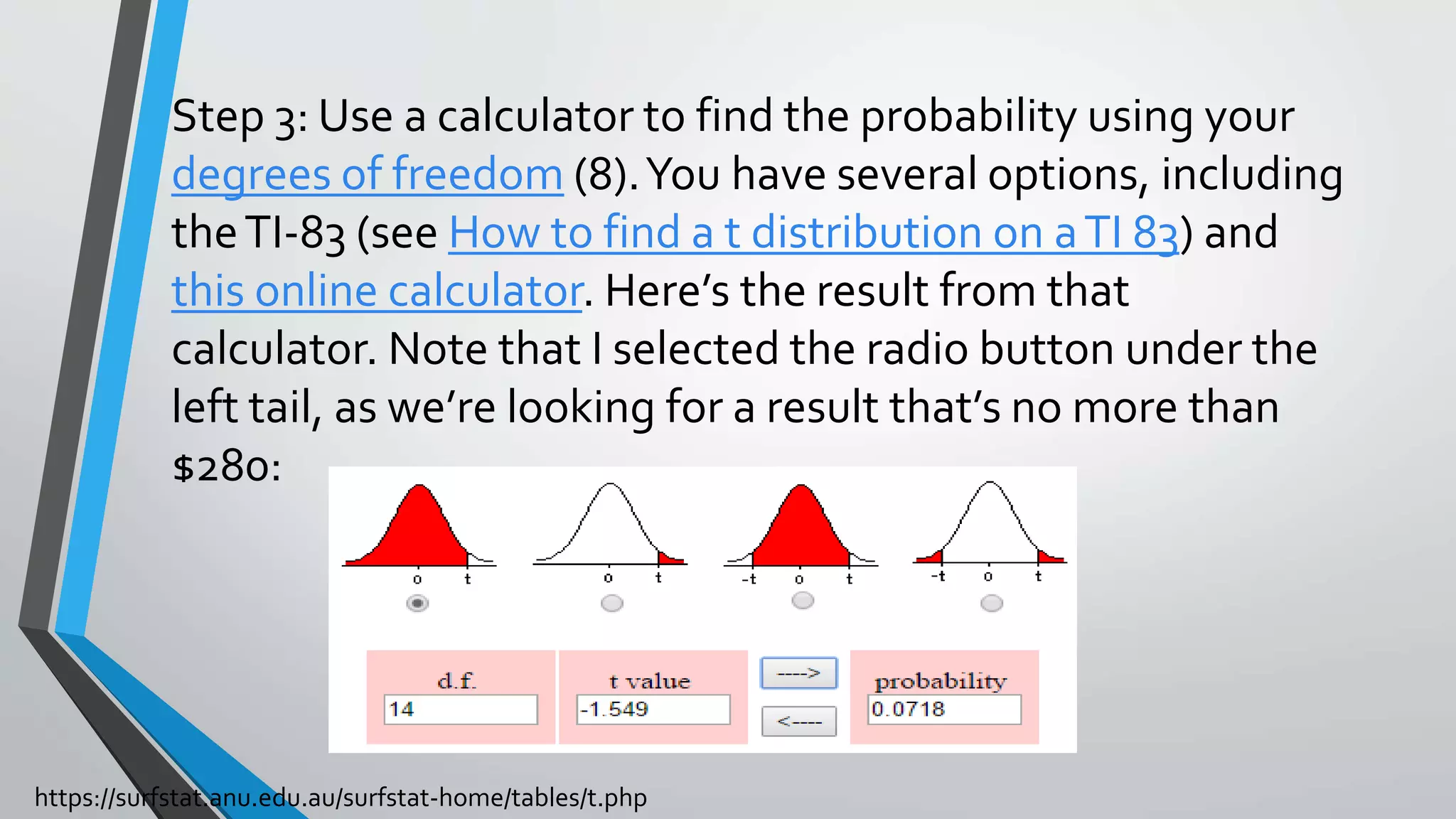 Step 3: Use a calculator to find the probability using your degrees of freedom (8). You have several options, including the TI-83 (see How to find a t distribution on a TI 83) and this online calculator. Here's the result from that calculator. Note that I selected the radio button under the left tail, as we're looking for a result that's no more than \$280:

0 t

0 t

-t 0 t

-t 0 t

d.f.
14

t value
-1.549

---->

<----

probability
0.0718

https://surfstat.anu.edu.au/surfstat-home/tables/t.php